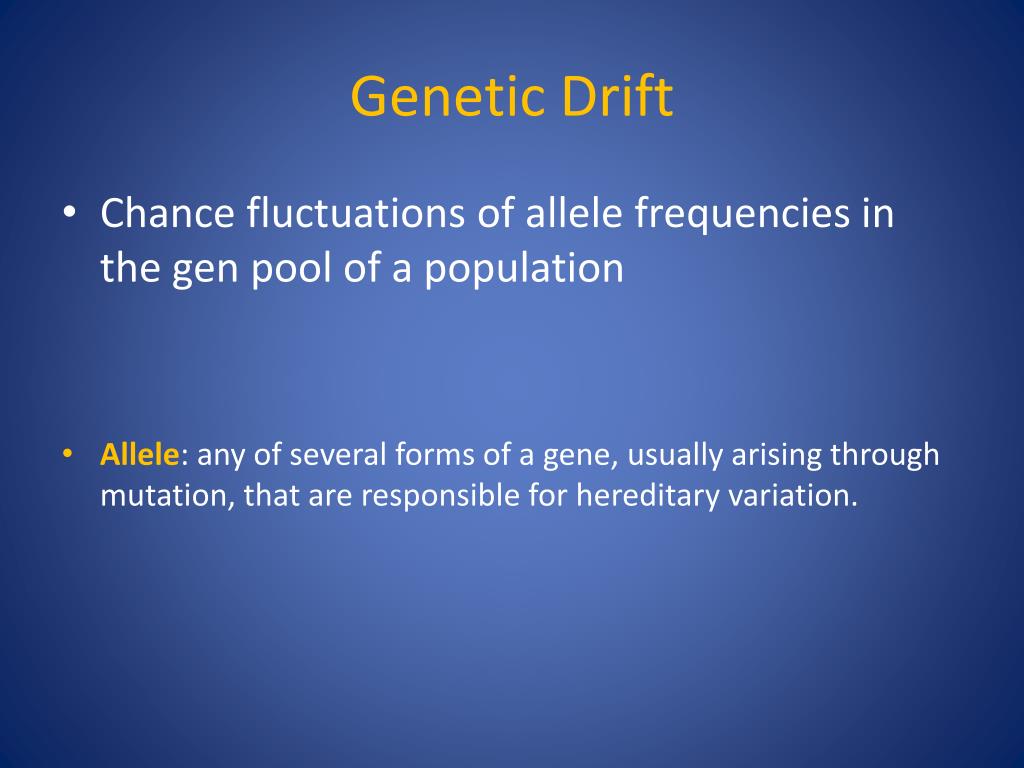 Genetic Drift

• Chance fluctuations of allele frequencies in the gen pool of a population

• Allele: any of several forms of a gene, usually arising through mutation, that are responsible for hereditary variation.